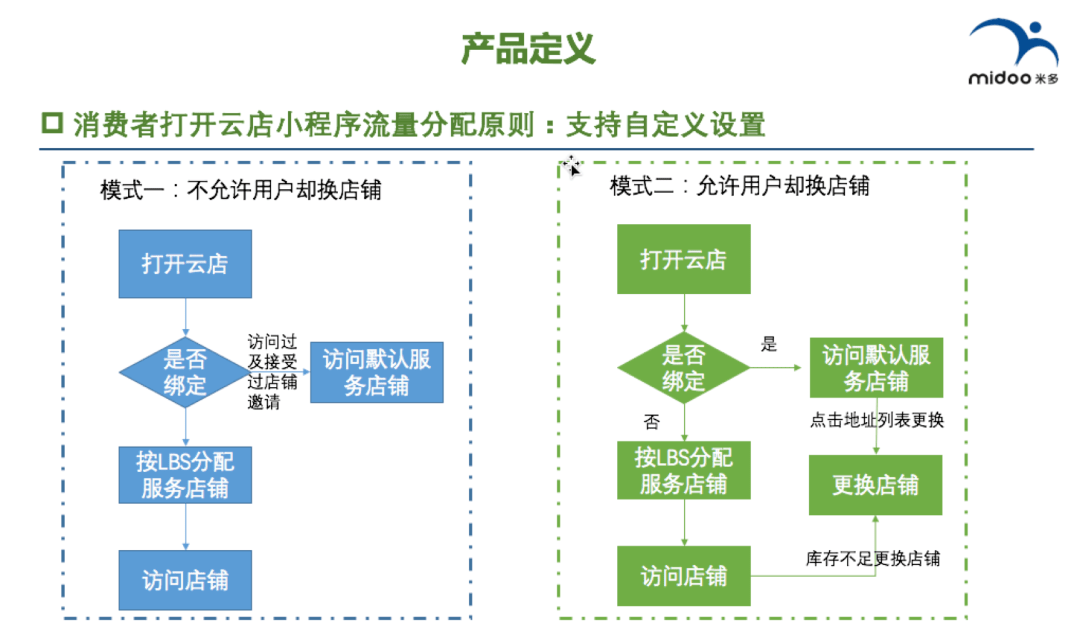 产品定义

midoo 米多

☐ 消费者打开云店小程序流量分配原则：支持自定义设置

模式一：不允许用户却换店铺

打开云店

是否绑定

访问过及接受过店铺邀请

访问默认服务店铺

按LBS分配服务店铺

访问店铺

模式二：允许用户却换店铺

打开云店

是否绑定

是

访问默认服务店铺

否

点击地址列表更换

按LBS分配服务店铺

更换店铺

库存不足更换店铺

访问店铺